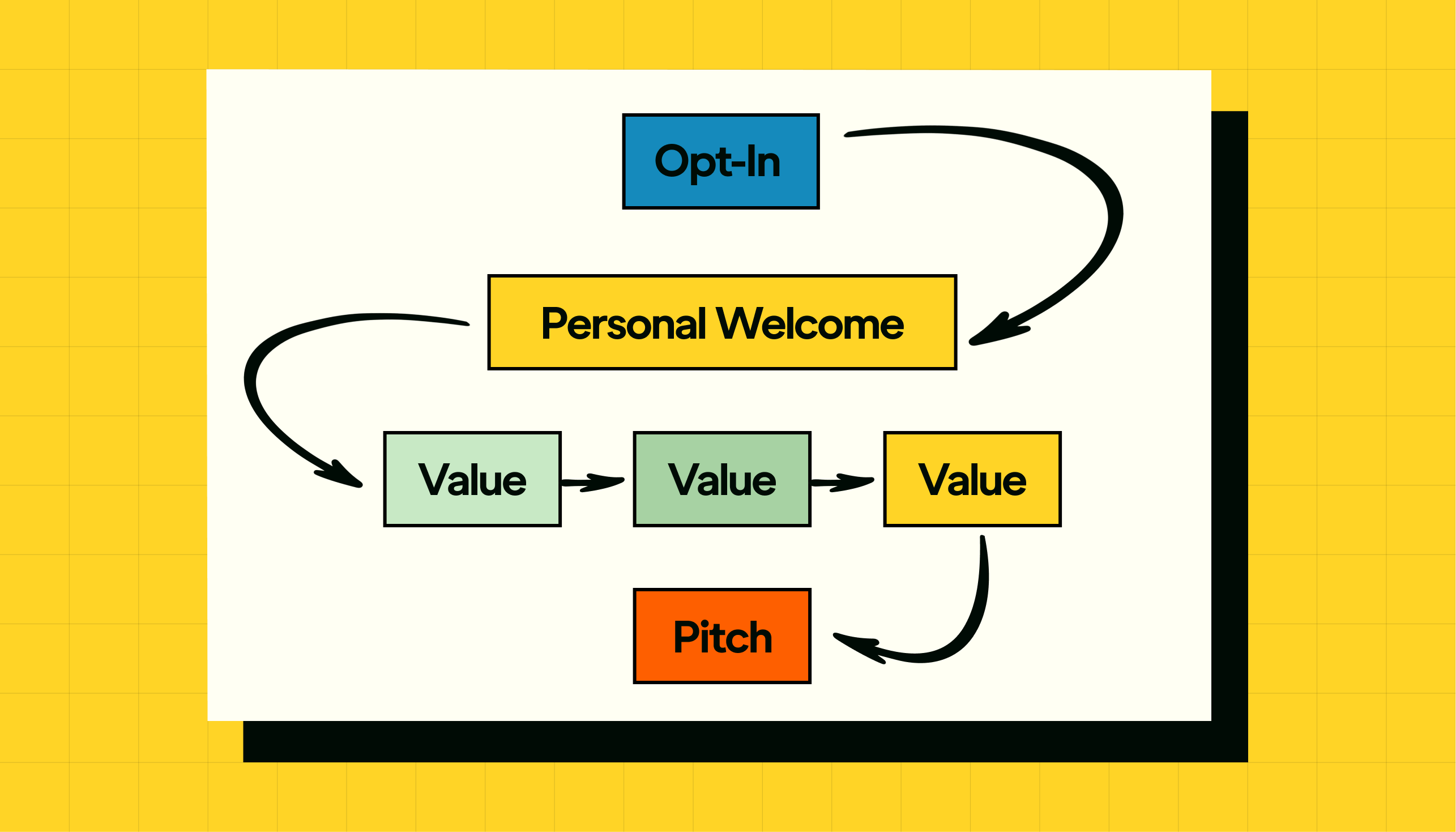 Opt-In

Personal Welcome

Value

Value

Value

Pitch